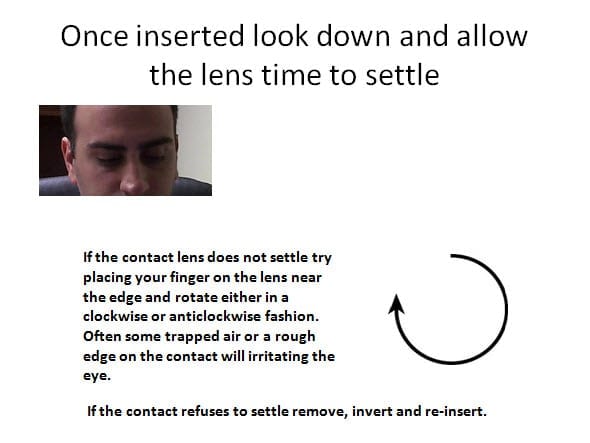 Once inserted look down and allow the lens time to settle

If the contact lens does not settle try placing your finger on the lens near the edge and rotate either in a clockwise or anticlockwise fashion. Often some trapped air or a rough edge on the contact will irritating the eye.

If the contact refuses to settle remove, invert and re-insert.